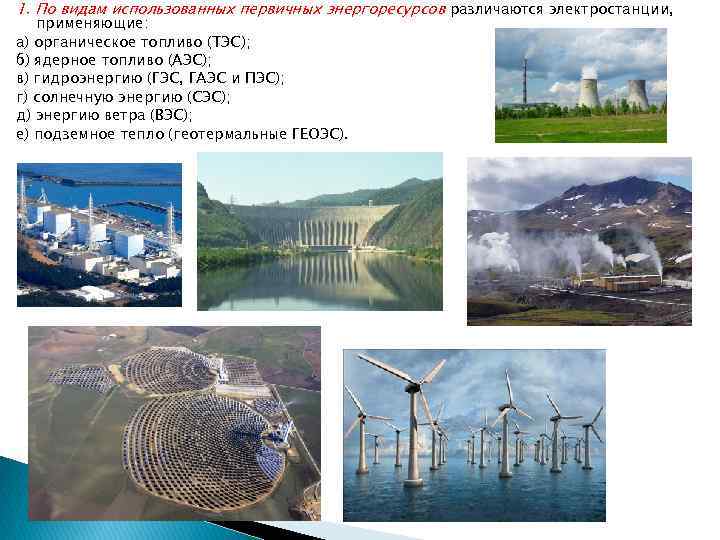 1. По видам использованных первичных энергоресурсов различаются электростанции, применяющие:

а) органическое топливо (ТЭС);
б) ядерное топливо (АЭС);
в) гидроэнергию (ГЭС, ГАЭС и ПЭС);
г) солнечную энергию (СЭС);
д) энергию ветра (ВЭС);
е) подземное тепло (геотермальные ГЕОЭС).